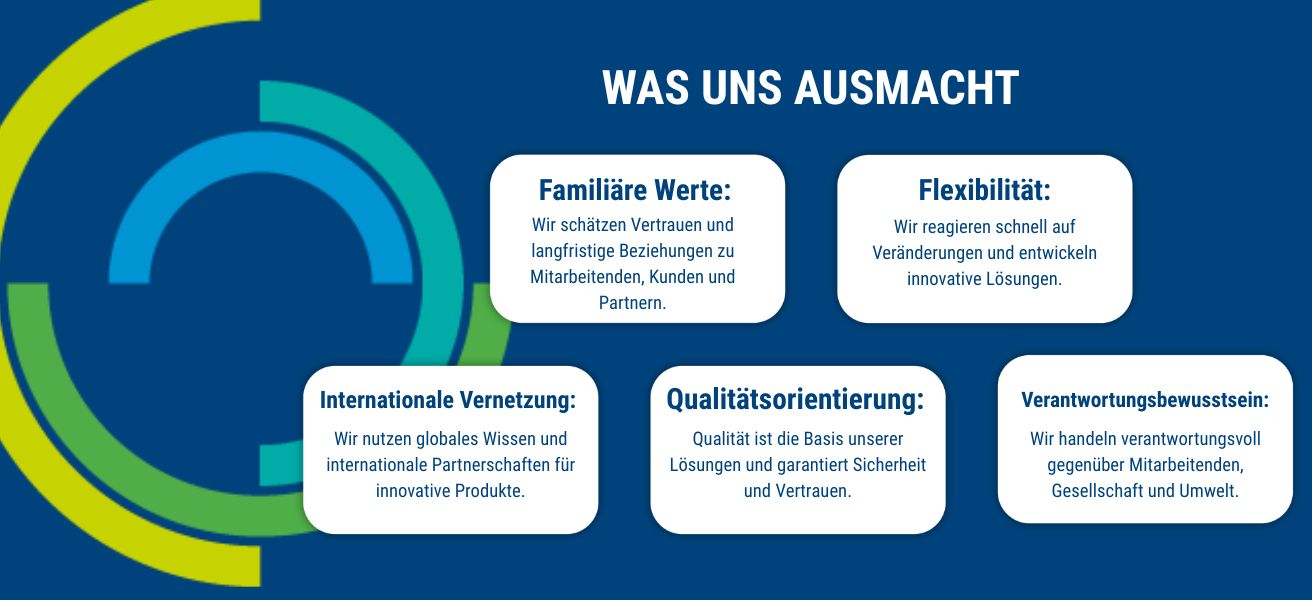 WAS UNS AUSMACHT

Familiäre Werte:
Wir schätzen Vertrauen und langfristige Beziehungen zu Mitarbeitenden, Kunden und Partnern.

Flexibilität:
Wir reagieren schnell auf Veränderungen und entwickeln innovative Lösungen.

Internationale Vernetzung:
Wir nutzen globales Wissen und internationale Partnerschaften für innovative Produkte.

Qualitätsorientierung:
Qualität ist die Basis unserer Lösungen und garantiert Sicherheit und Vertrauen.

Verantwortungsbewusstsein:
Wir handeln verantwortungsvoll gegenüber Mitarbeitenden, Gesellschaft und Umwelt.